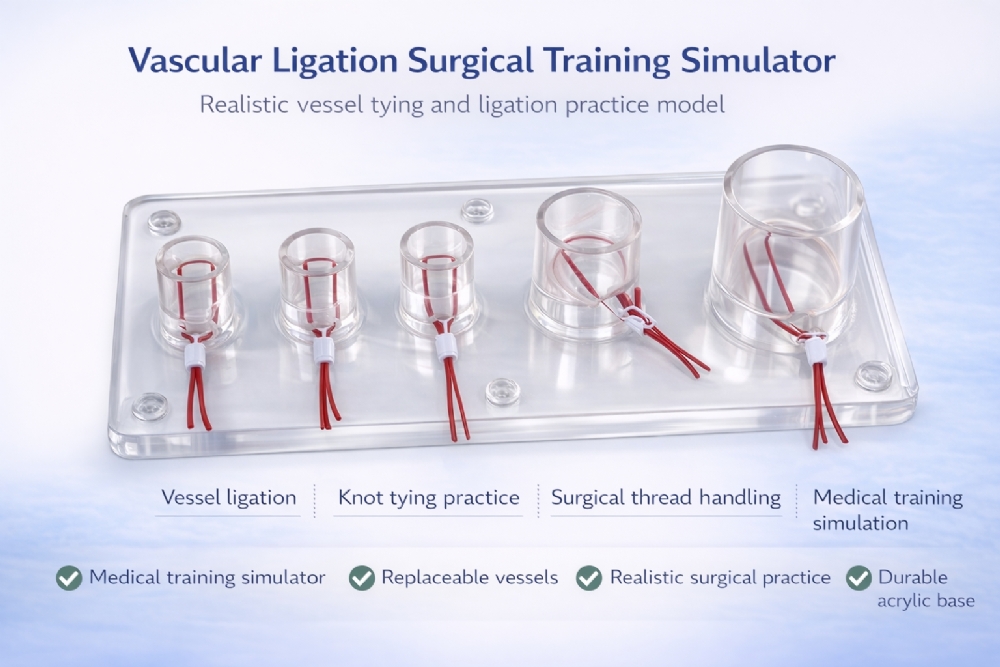 Vascular Ligation Surgical Training Simulator

Realistic vessel tying and ligation practice model

Vessel ligation

Knot tying practice

Surgical thread handling

Medical training simulation

Medical training simulator

Replaceable vessels

Realistic surgical practice

Durable acrylic base